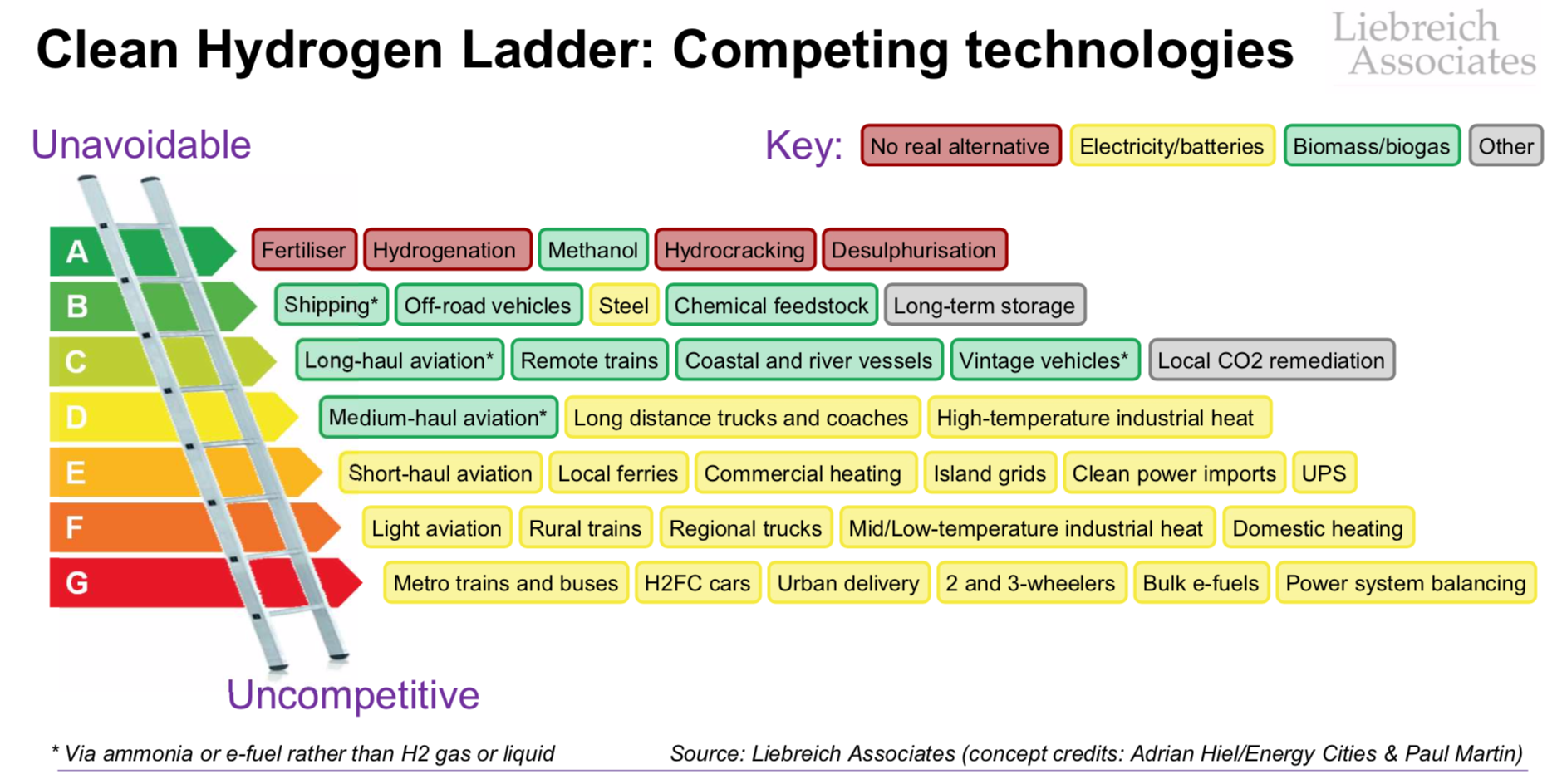 Clean Hydrogen Ladder: Competing technologies

Liebreich Associates

Unavoidable

Key: No real alternative Electricity/batteries Biomass/biogas Other

A Fertiliser Hydrogenation Methanol Hydrocracking Desulphurisation

B Shipping* Off-road vehicles Steel Chemical feedstock Long-term storage

C Long-haul aviation* Remote trains Coastal and river vessels Vintage vehicles* Local CO2 remediation

D Medium-haul aviation* Long distance trucks and coaches High-temperature industrial heat

E Short-haul aviation Local ferries Commercial heating Island grids Clean power imports UPS

F Light aviation Rural trains Regional trucks Mid/Low-temperature industrial heat Domestic heating

G Metro trains and buses H2FC cars Urban delivery 2 and 3-wheelers Bulk e-fuels Power system balancing

Uncompetitive

* Via ammonia or e-fuel rather than H2 gas or liquid

Source: Liebreich Associates (concept credits: Adrian Hiel/Energy Cities & Paul Martin)